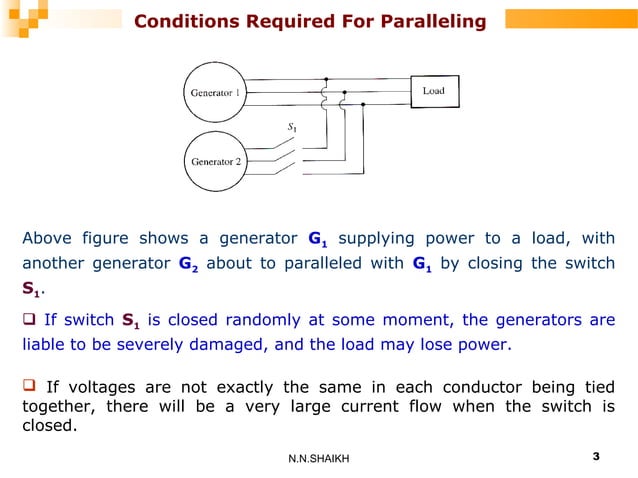 Conditions Required For Paralleling

Generator 1

Load

$S_1$

Generator 2

Above figure shows a generator $G_1$ supplying power to a load, with another generator $G_2$ about to paralleled with $G_1$ by closing the switch $S_1$.

❑ If switch $S_1$ is closed randomly at some moment, the generators are liable to be severely damaged, and the load may lose power.

❑ If voltages are not exactly the same in each conductor being tied together, there will be a very large current flow when the switch is closed.

N.N.SHAIKH

3